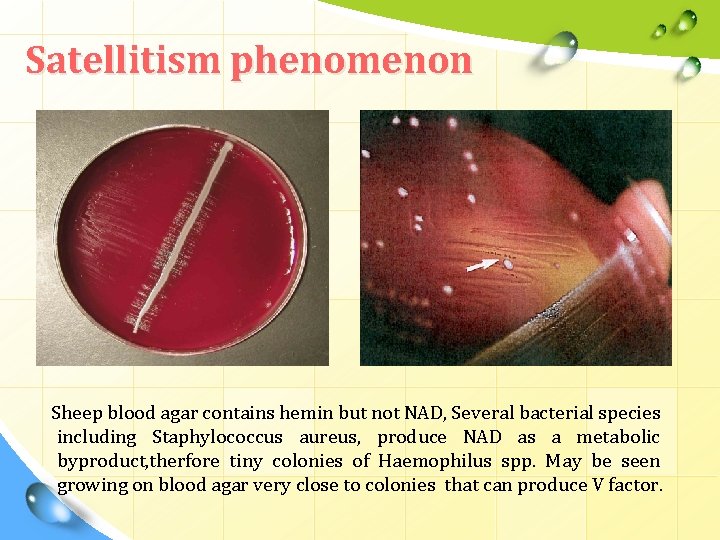 Satellitism phenomenon

Sheep blood agar contains hemin but not NAD, Several bacterial species including Staphylococcus aureus, produce NAD as a metabolic byproduct,therfore tiny colonies of Haemophilus spp. May be seen growing on blood agar very close to colonies that can produce V factor.